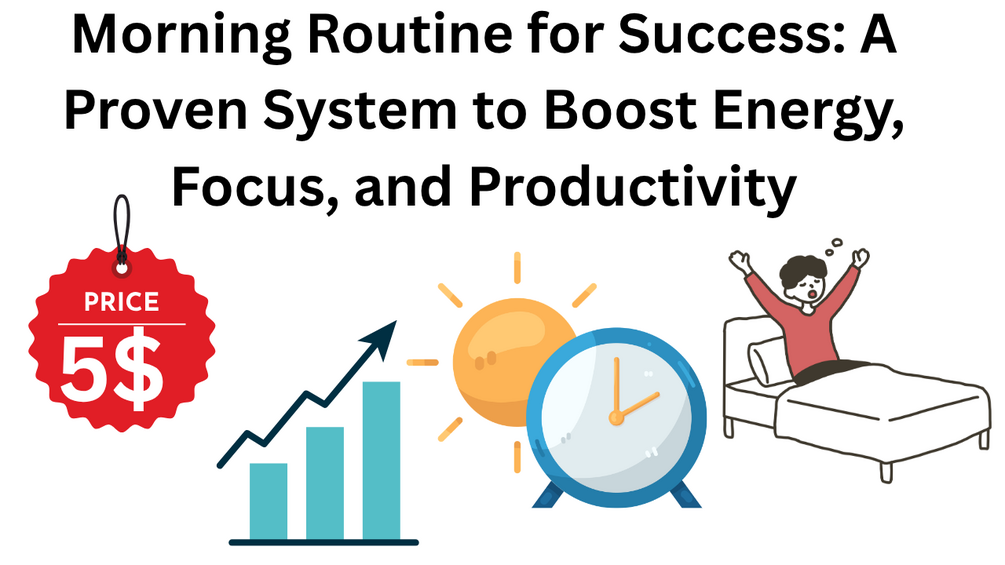 Morning Routine for Success: A Proven System to Boost Energy, Focus, and Productivity

PRICE
5$